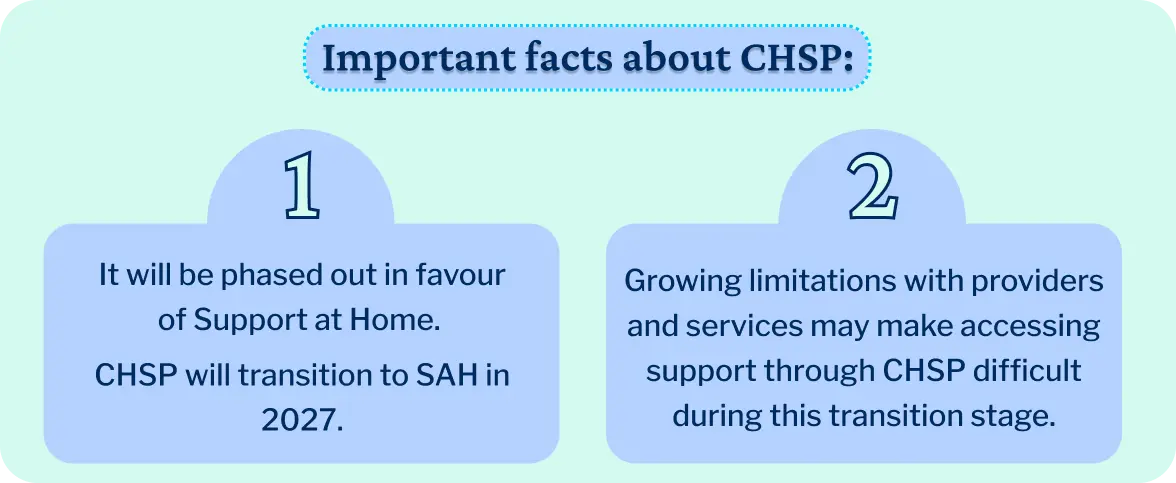 Important facts about CHSP:

1

It will be phased out in favour of Support at Home.

CHSP will transition to SAH in 2027.

2

Growing limitations with providers and services may make accessing support through CHSP difficult during this transition stage.